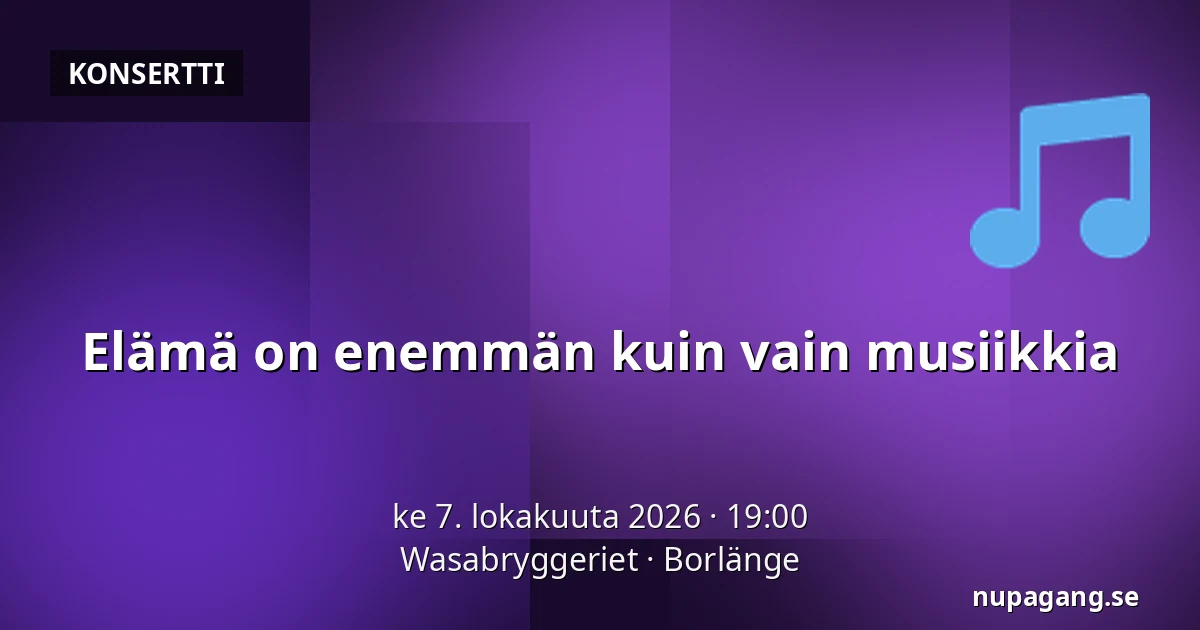 KONSERTTI

Elämä on enemmän kuin vain musiikkia

ke 7. lokakuuta 2026 · 19:00
Wasabryggeriet · Borlänge

nupagang.se